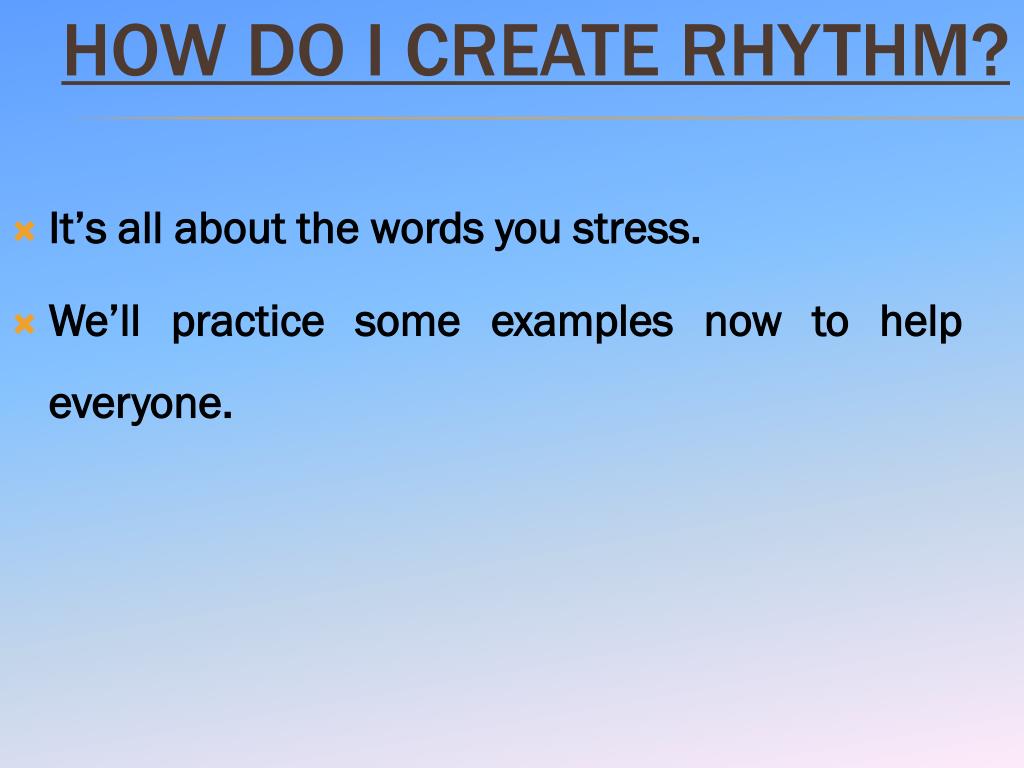 HOW DO I CREATE RHYTHM?

It’s all about the words you stress.

We’ll practice some examples now to help everyone.